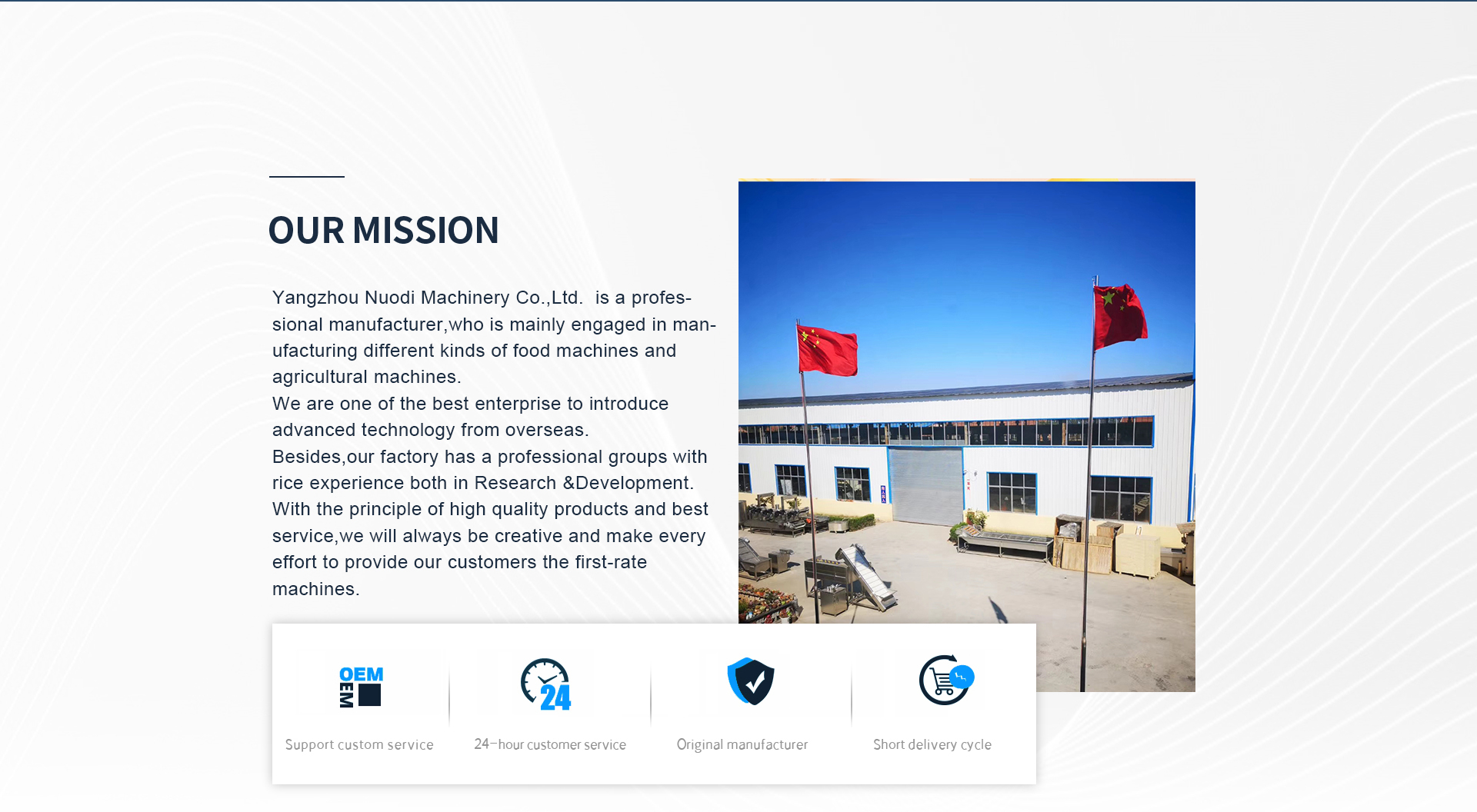 OUR MISSION

Yangzhou Nuodi Machinery Co.,Ltd. is a professional manufacturer,who is mainly engaged in manufacturing different kinds of food machines and agricultural machines.
We are one of the best enterprise to introduce advanced technology from overseas.
Besides,our factory has a professional groups with rice experience both in Research &Development.
With the principle of high quality products and best service,we will always be creative and make every effort to provide our customers the first-rate machines.

OEM
OEM

Support custom service

24

24-hour customer service

Original manufacturer

Short delivery cycle